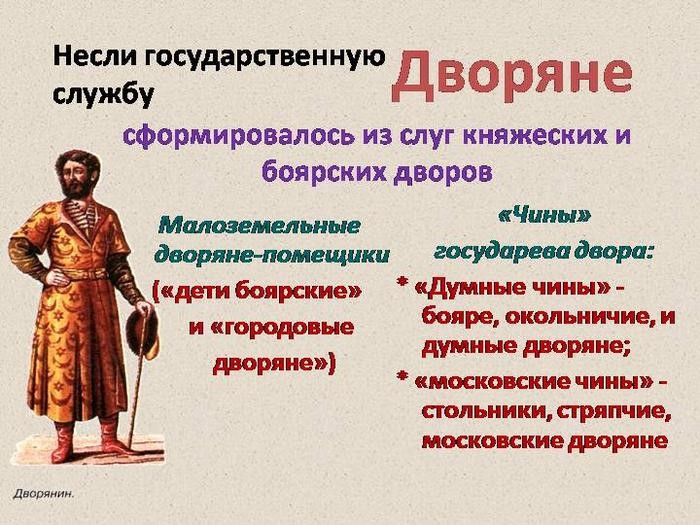 Несли государственную службу

Дворяне

сформировалось из слуг княжеских и боярских дворов

Малоземельные дворяне-помещики

(«дети боярские» и «городовые дворяне»)

«Чины» государева двора:

* «Думные чины» - бояре, окольничие, и думные дворяне;

* «московские чины» - стольники, стряпчие, московские дворяне

Дворянин.